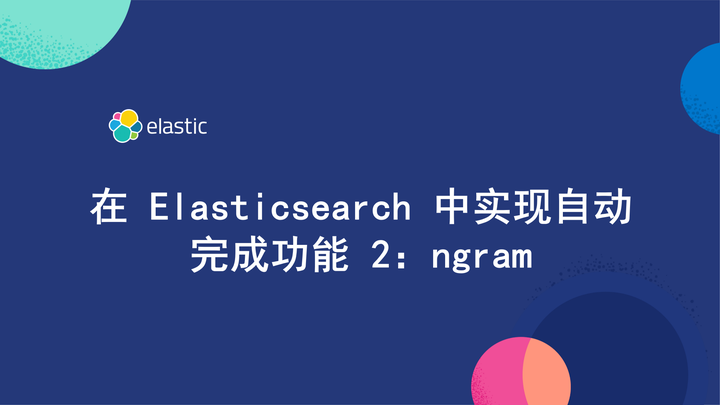 elastic

在 Elasticsearch 中实现自动完成功能 2：ngram